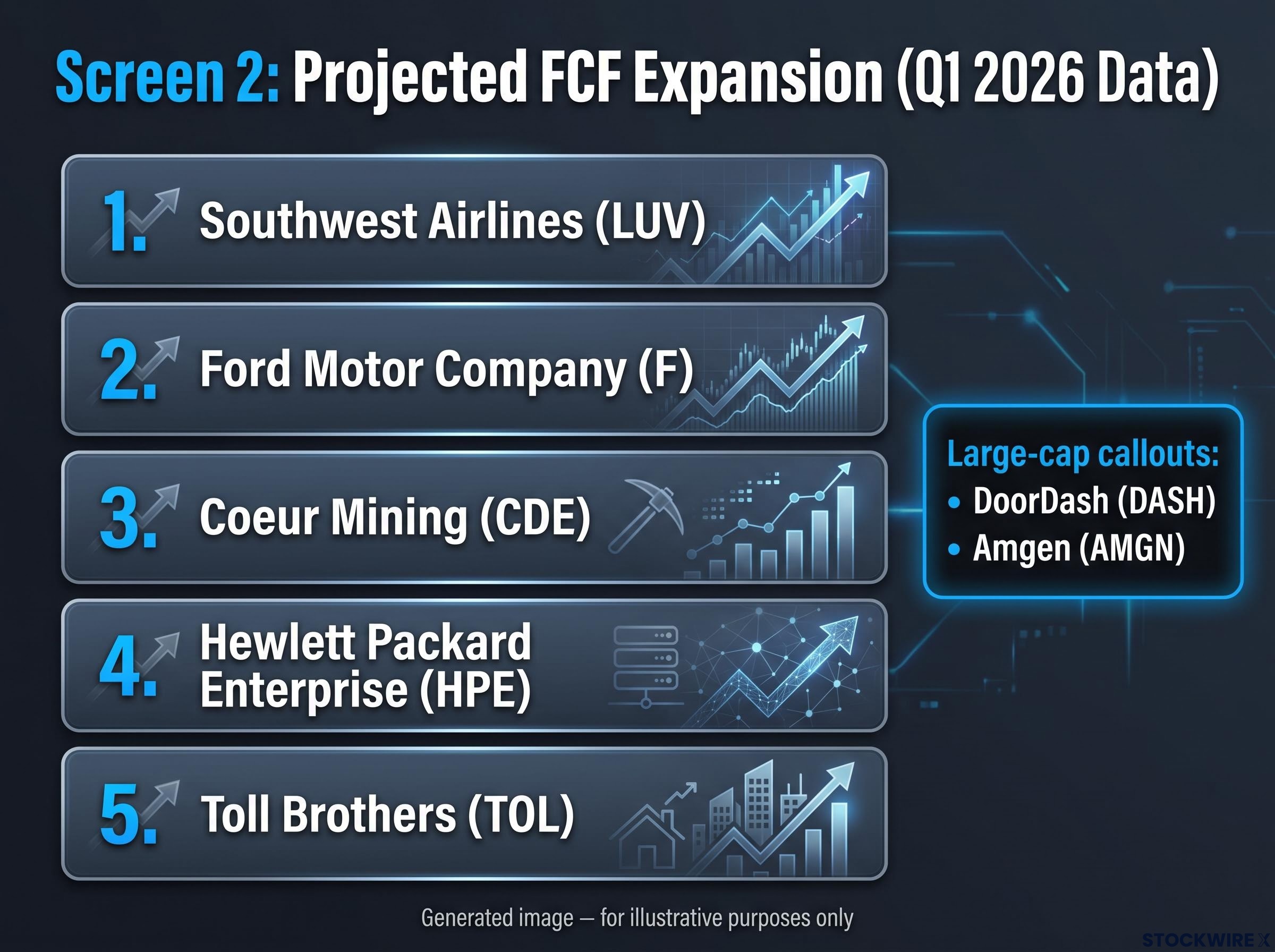 Screen 2: Projected FCF Expansion (Q1 2026 Data)

1. Southwest Airlines (LUV)

2. Ford Motor Company (F)

3. Coeur Mining (CDE)

4. Hewlett Packard Enterprise (HPE)

5. Toll Brothers (TOL)

Large-cap callouts:
• DoorDash (DASH)
• Amgen (AMGN)

Generated image — for illustrative purposes only

STOCKWIRE X